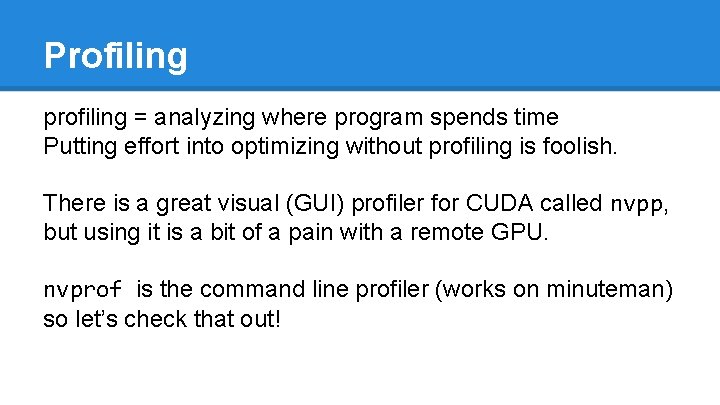 Profiling

profiling = analyzing where program spends time
Putting effort into optimizing without profiling is foolish.

There is a great visual (GUI) profiler for CUDA called nvpp, but using it is a bit of a pain with a remote GPU.

nvprof is the command line profiler (works on minuteman) so let's check that out!